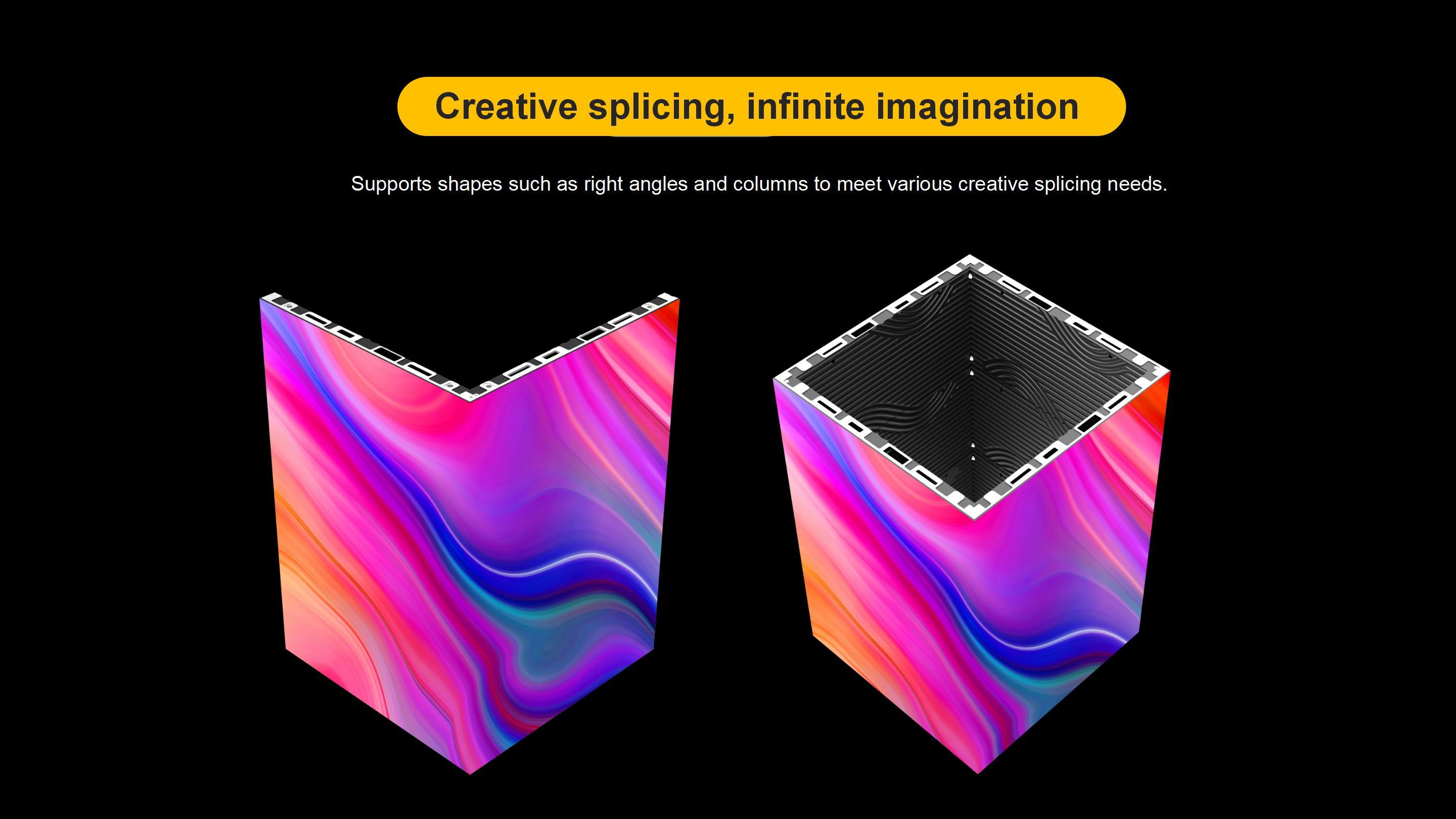 Creative splicing, infinite imagination

Supports shapes such as right angles and columns to meet various creative splicing needs.